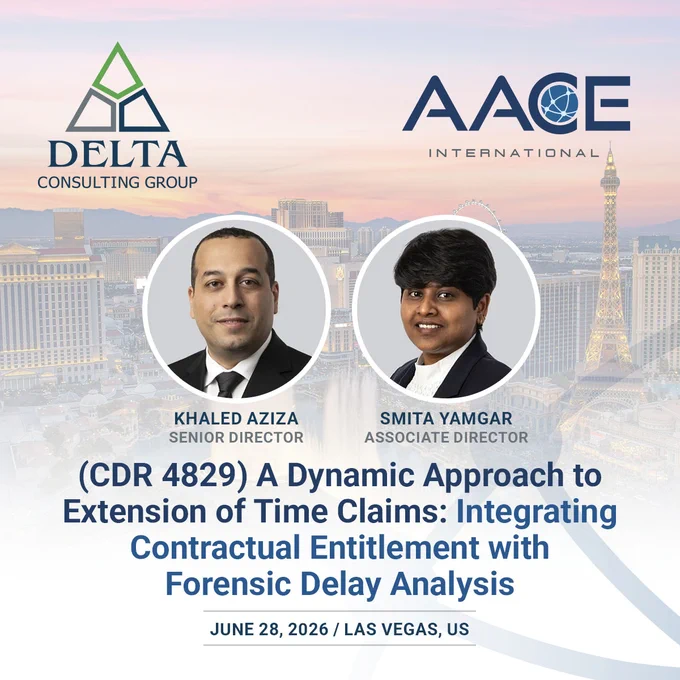 DELTA
CONSULTING GROUP

AACE
INTERNATIONAL

KHALED AZIZA
SENIOR DIRECTOR

SMITA YAMGAR
ASSOCIATE DIRECTOR

(CDR 4829) A Dynamic Approach to Extension of Time Claims: Integrating Contractual Entitlement with Forensic Delay Analysis

JUNE 28, 2026 / LAS VEGAS, US